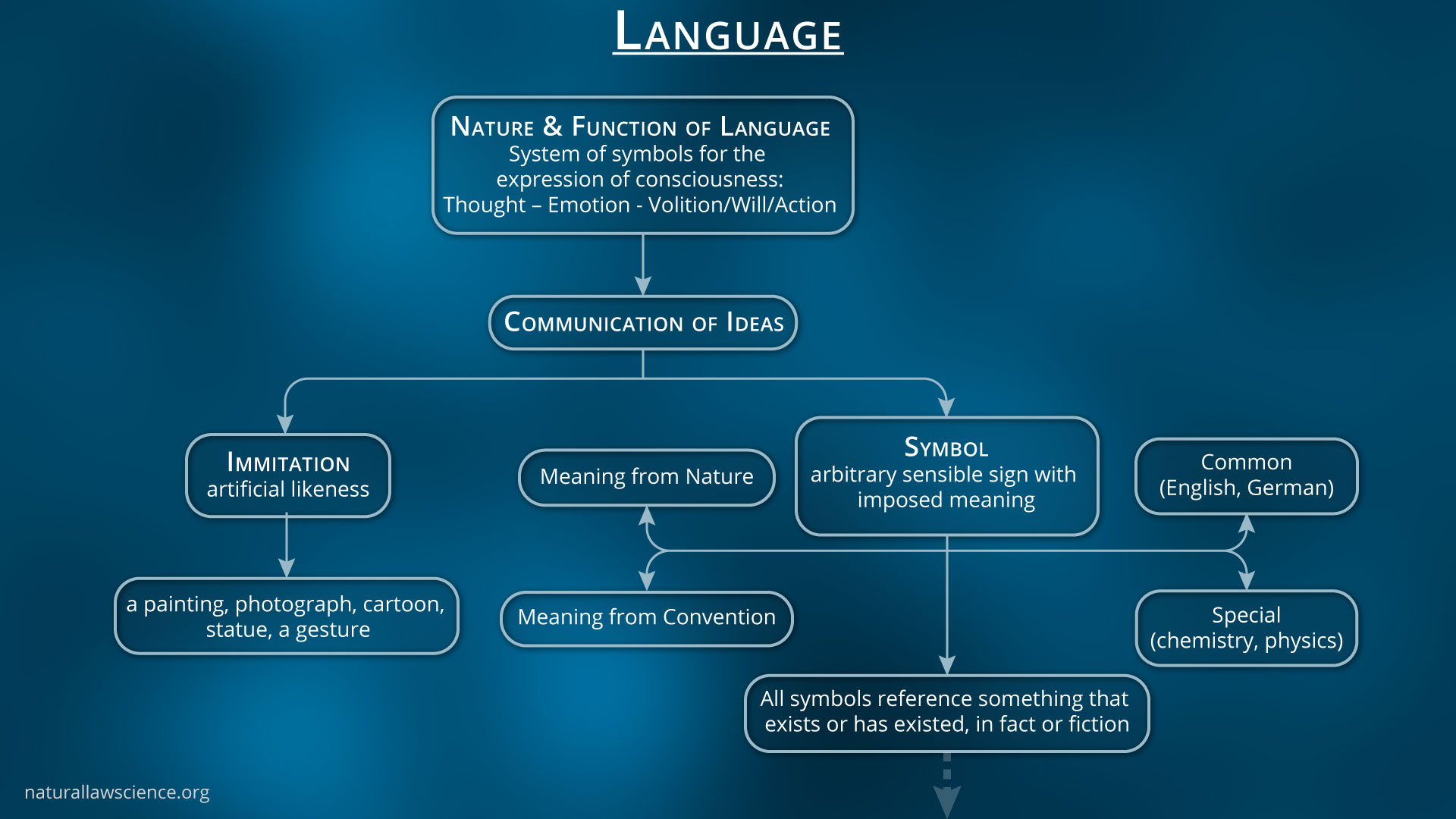 LANGUAGE

NATURE & FUNCTION OF LANGUAGE
System of symbols for the expression of consciousness:
Thought – Emotion - Volition/Will/Action

COMMUNICATION OF IDEAS

IMMITATION
artificial likeness

a painting, photograph, cartoon, statue, a gesture

Meaning from Nature

Meaning from Convention

SYMBOL
arbitrary sensible sign with imposed meaning

Common
(English, German)

Special
(chemistry, physics)

All symbols reference something that exists or has existed, in fact or fiction

naturallawscience.org